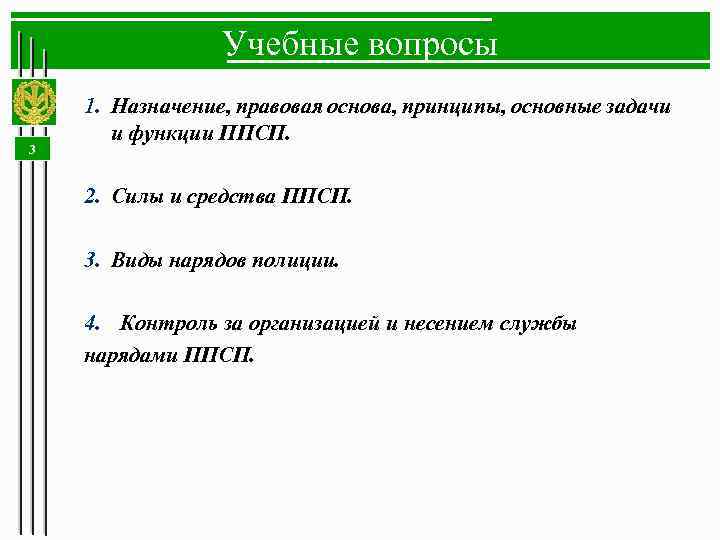 Учебные вопросы

3

1. Назначение, правовая основа, принципы, основные задачи и функции ППСП.

2. Силы и средства ППСП.

3. Виды нарядов полиции.

4. Контроль за организацией и несением службы нарядами ППСП.